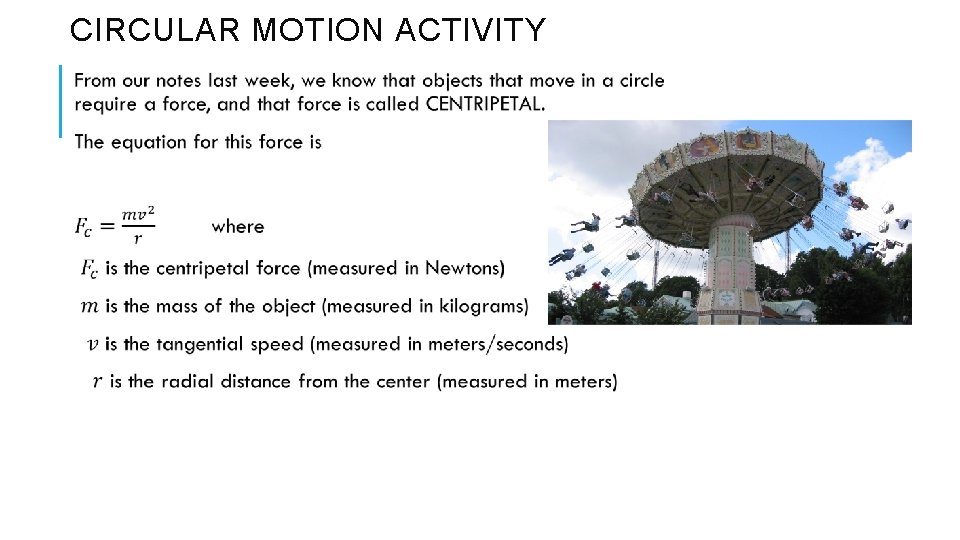 CIRCULAR MOTION ACTIVITY

From our notes last week, we know that objects that move in a circle require a force, and that force is called CENTRIPETAL.

The equation for this force is

$F_c = \frac{mv^2}{r}$ where

$F_c$ is the centripetal force (measured in Newtons)

$m$ is the mass of the object (measured in kilograms)

$v$ is the tangential speed (measured in meters/seconds)

$r$ is the radial distance from the center (measured in meters)